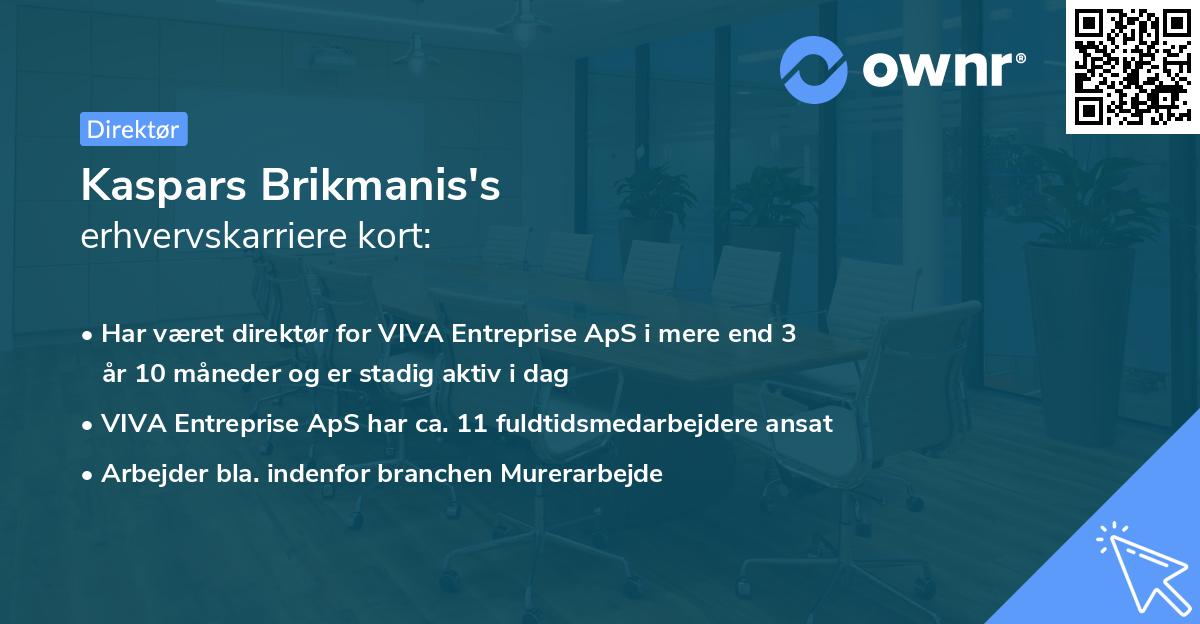 ownr®

Direktør

Kaspars Brikmanis's
erhvervskarriere kort:

• Har været direktør for VIVA Entreprise ApS i mere end 3 år 10 måneder og er stadig aktiv i dag
• VIVA Entreprise ApS har ca. 11 fuldtidsmedarbejdere ansat
• Arbejder bla. indenfor branchen Murerarbejde